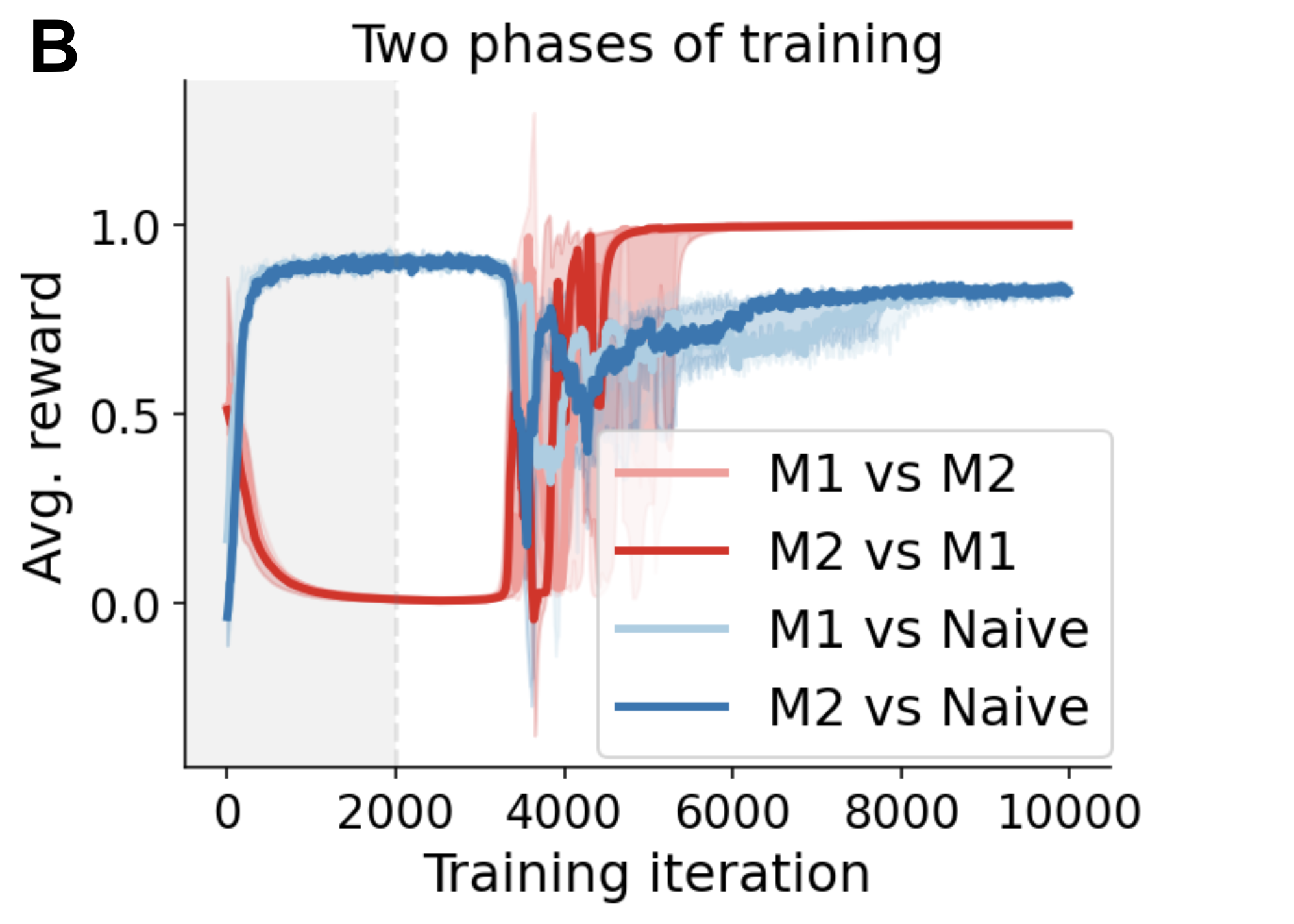 B

Two phases of training

Avg. reward

1.0

0.5

0.0

M1 vs M2

M2 vs M1

M1 vs Naive

M2 vs Naive

0 2000 4000 6000 8000 10000

Training iteration